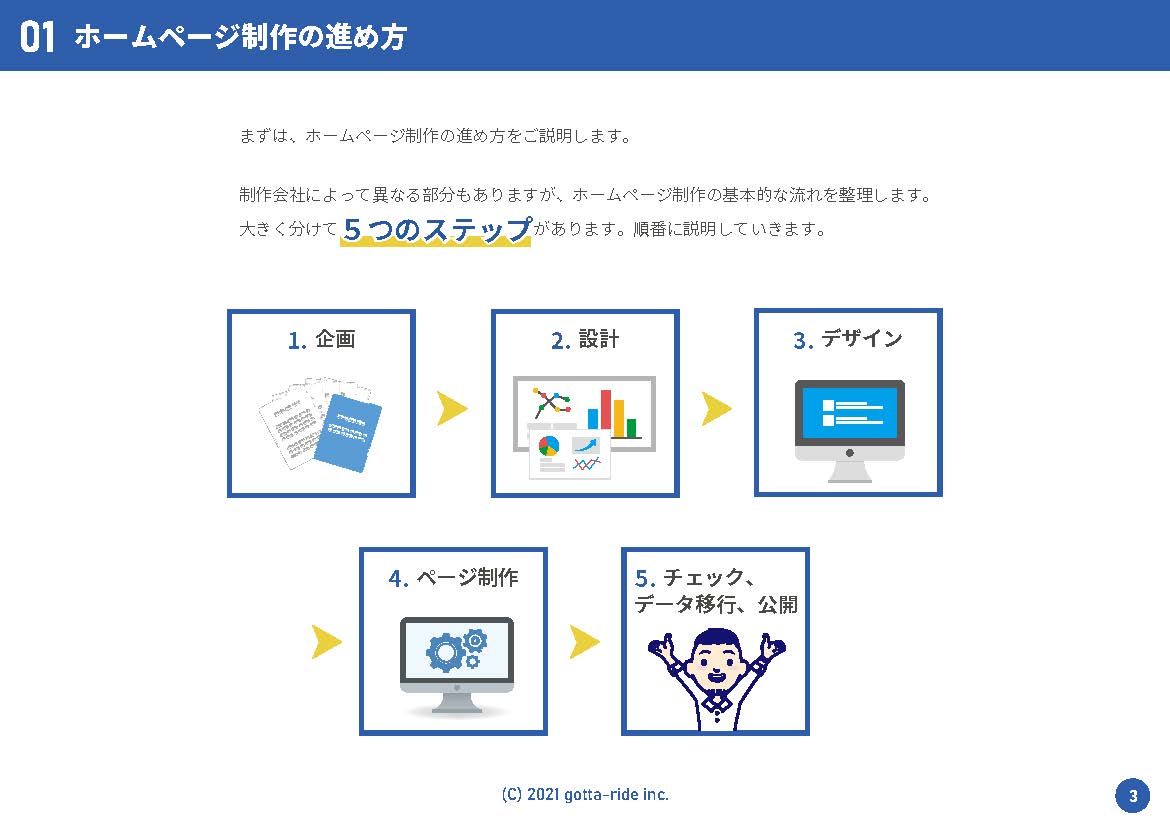 01 ホームページ制作の進め方

まずは、ホームページ制作の進め方をご説明します。

制作会社によって異なる部分もありますが、ホームページ制作の基本的な流れを整理します。
大きく分けて５つのステップがあります。順番に説明していきます。

1. 企画

2. 設計

3. デザイン

4. ページ制作

5. チェック、データ移行、公開

(C) 2021 gotta-ride inc.

3